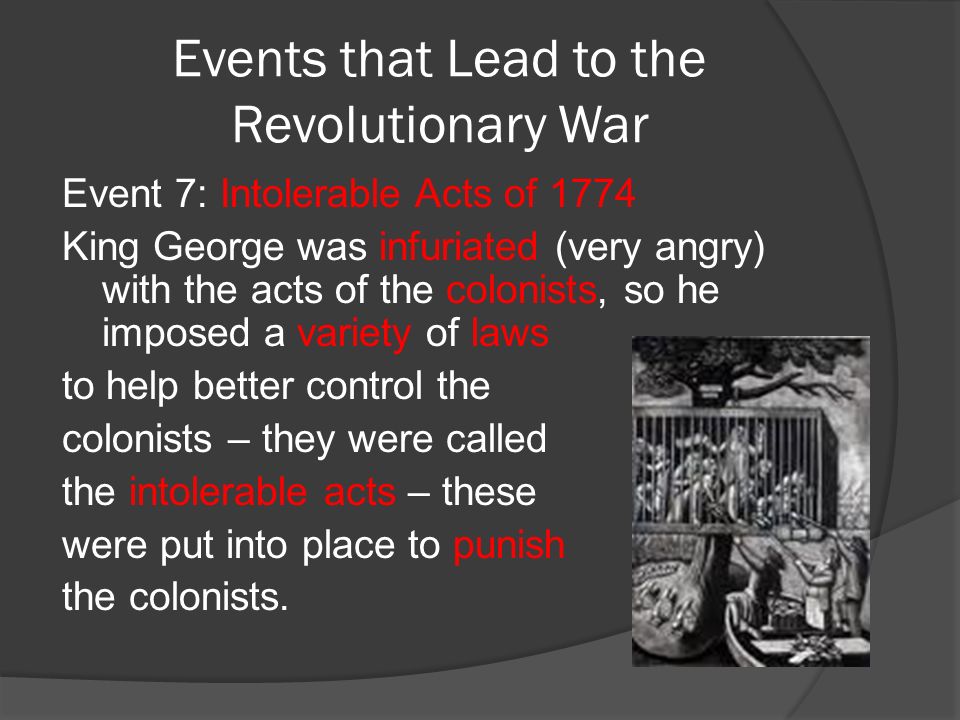 Events that Lead to the Revolutionary War

Event 7: Intolerable Acts of 1774

King George was infuriated (very angry) with the acts of the colonists, so he imposed a variety of laws

to help better control the colonists – they were called the intolerable acts – these were put into place to punish the colonists.